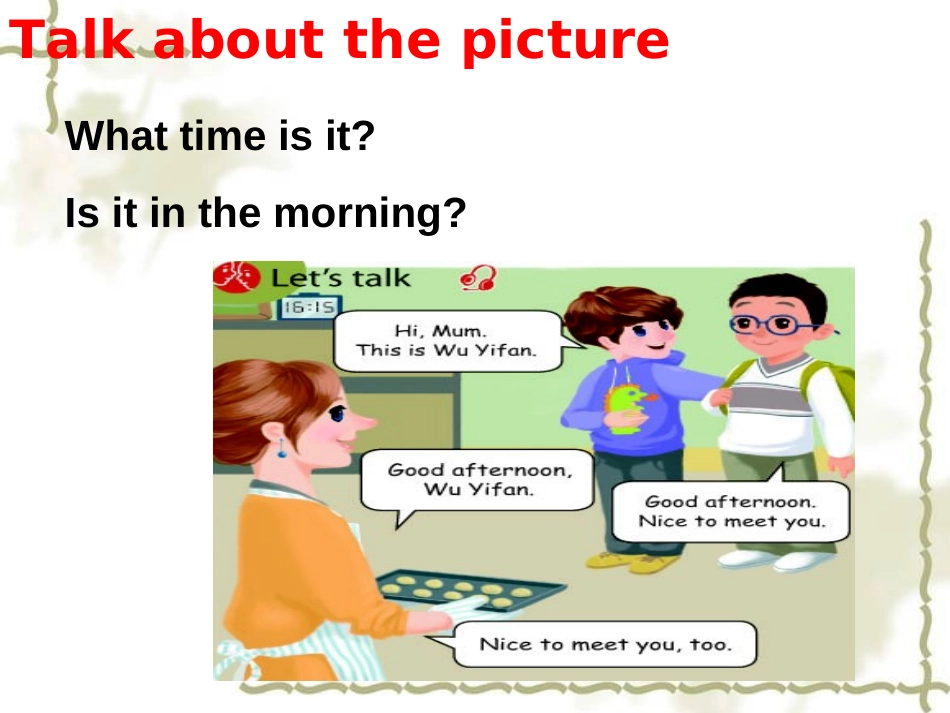 Talk about the picture

What time is it?

Is it in the morning?

Let's talk

16:15

Hi, Mum. This is Wu Yifan.

Good afternoon, Wu Yifan.

Good afternoon. Nice to meet you.

Nice to meet you, too.